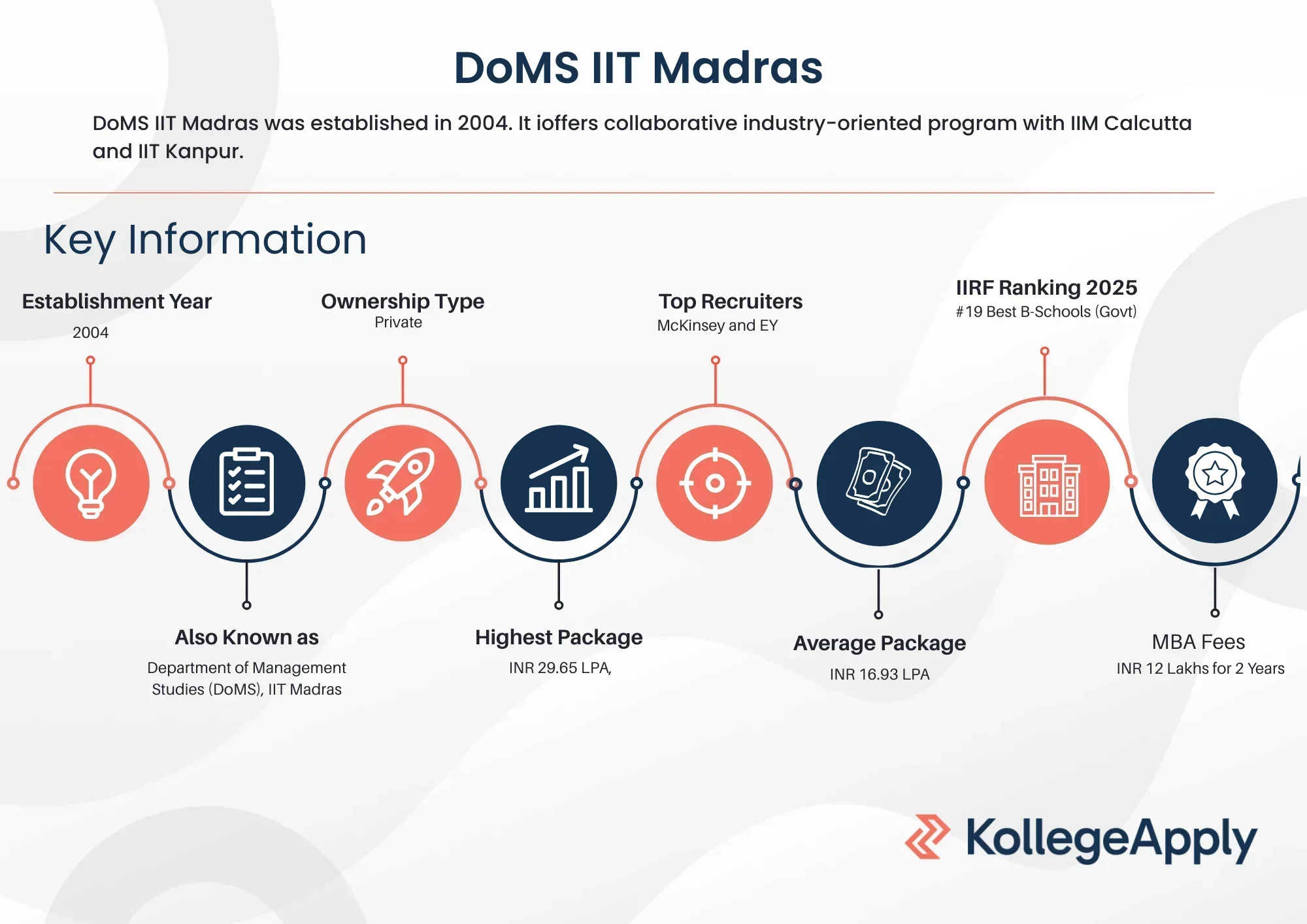 DoMS IIT Madras

DoMS IIT Madras was established in 2004. It ioffers collaborative industry-oriented program with IIM Calcutta and IIT Kanpur.

Key Information

Establishment Year
2004

Ownership Type
Private

Top Recruiters
McKinsey and EY

IIRF Ranking 2025
#19 Best B-Schools (Govt)

Also Known as
Department of Management Studies (DoMS), IIT Madras

Highest Package
INR 29.65 LPA,

Average Package
INR 16.93 LPA

MBA Fees
INR 12 Lakhs for 2 Years

KollegeApply